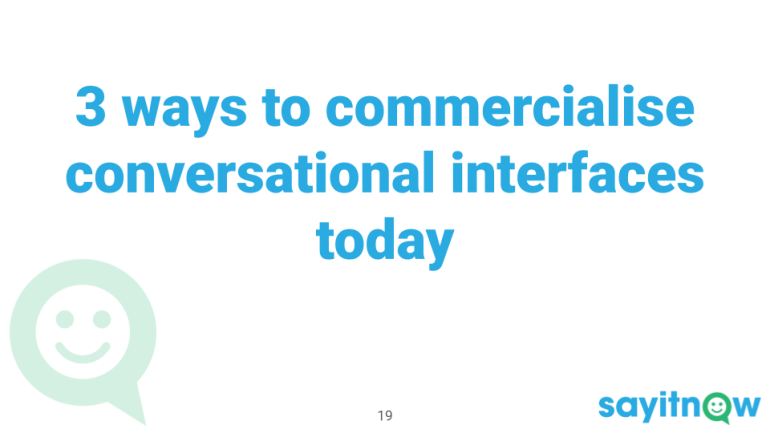 3 ways to commercialise conversational interfaces today

19

sayitnow